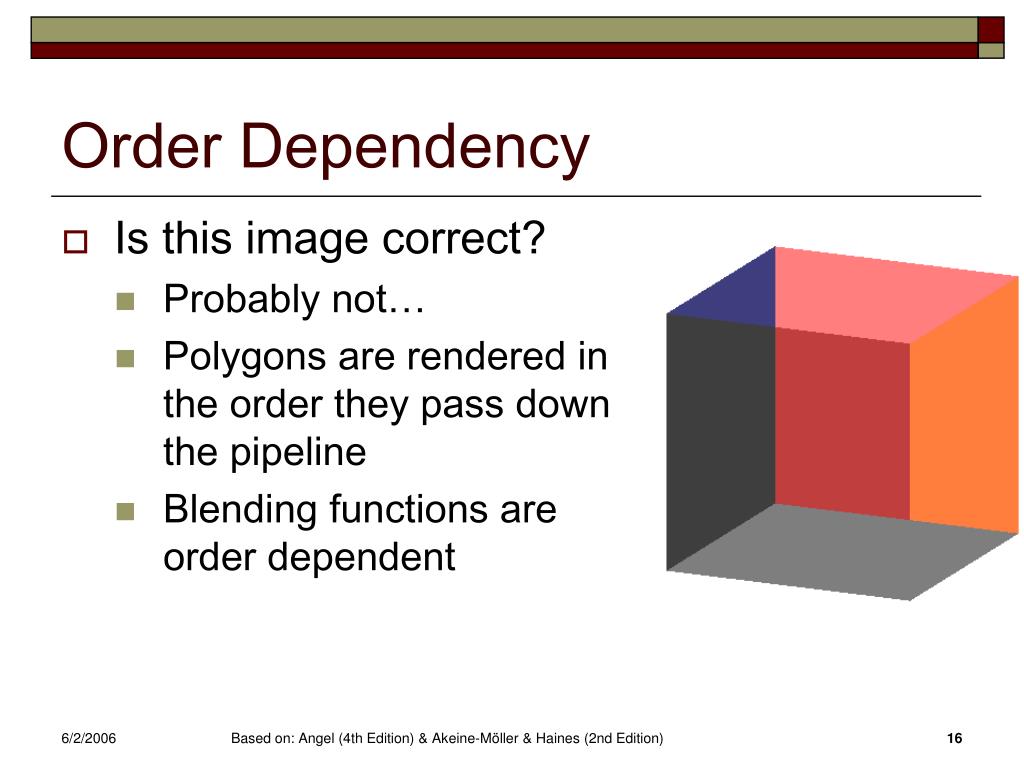 Order Dependency

Is this image correct?

Probably not…

Polygons are rendered in the order they pass down the pipeline

Blending functions are order dependent

6/2/2006

Based on: Angel (4th Edition) & Akeine-Möller & Haines (2nd Edition)

16